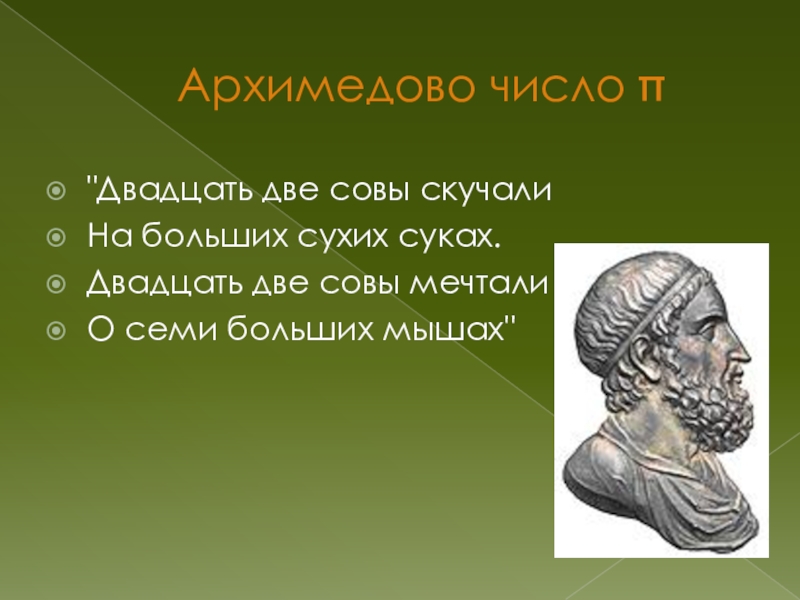 Архимедово число π

"Двадцать две совы скучали
На больших сухих суках.
Двадцать две совы мечтали
О семи больших мышах"